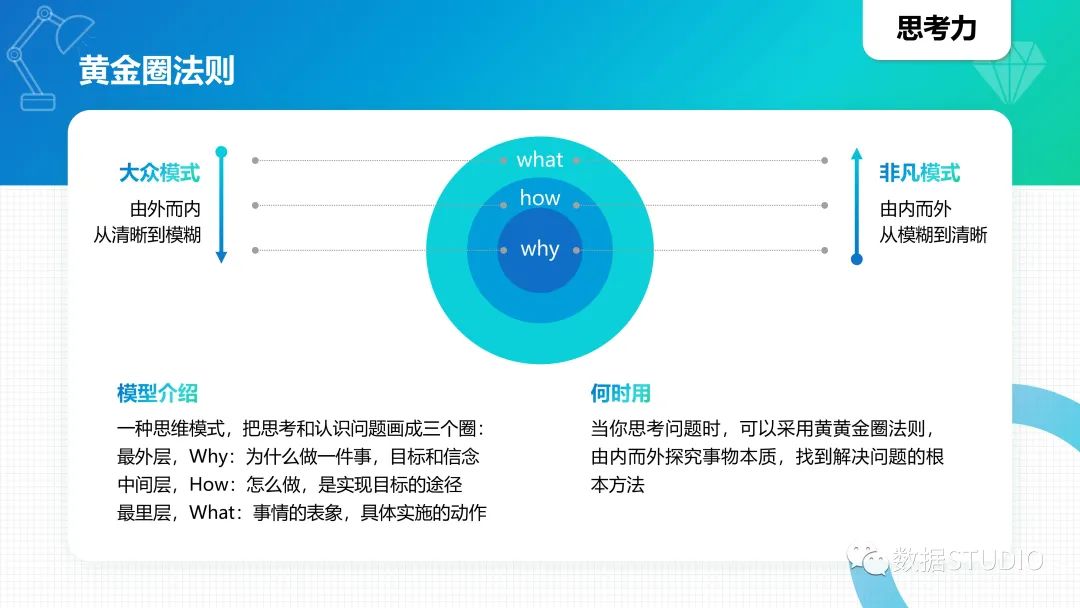 思考力

黄金圈法则

大众模式
由外而内
从清晰到模糊

what
how
why

非凡模式
由内而外
从模糊到清晰

模型介绍
一种思维模式，把思考和认识问题画成三个圈：
最外层，Why：为什么做一件事，目标和信念
中间层，How：怎么做，是实现目标的途径
最里层，What：事情的表象，具体实施的动作

何时用
当你思考问题时，可以采用黄黄金圈法则，由内而外探究事物本质，找到解决问题的根本方法

数据STUDIO